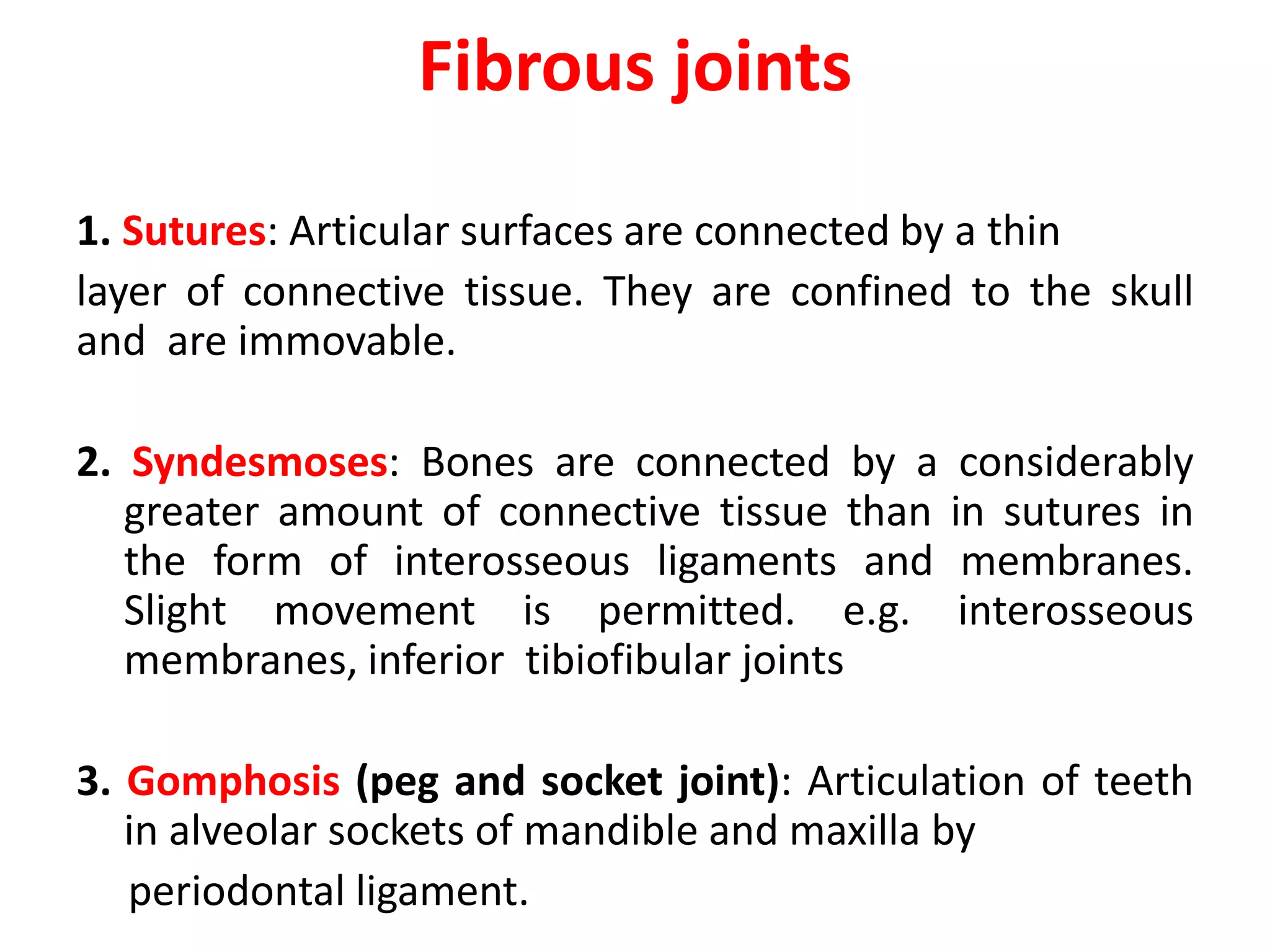 Fibrous joints

1. Sutures: Articular surfaces are connected by a thin layer of connective tissue. They are confined to the skull and are immovable.

2. Syndesmoses: Bones are connected by a considerably greater amount of connective tissue than in sutures in the form of interosseous ligaments and membranes. Slight movement is permitted. e.g. interosseous membranes, inferior tibiofibular joints

3. Gomphosis (peg and socket joint): Articulation of teeth in alveolar sockets of mandible and maxilla by periodontal ligament.